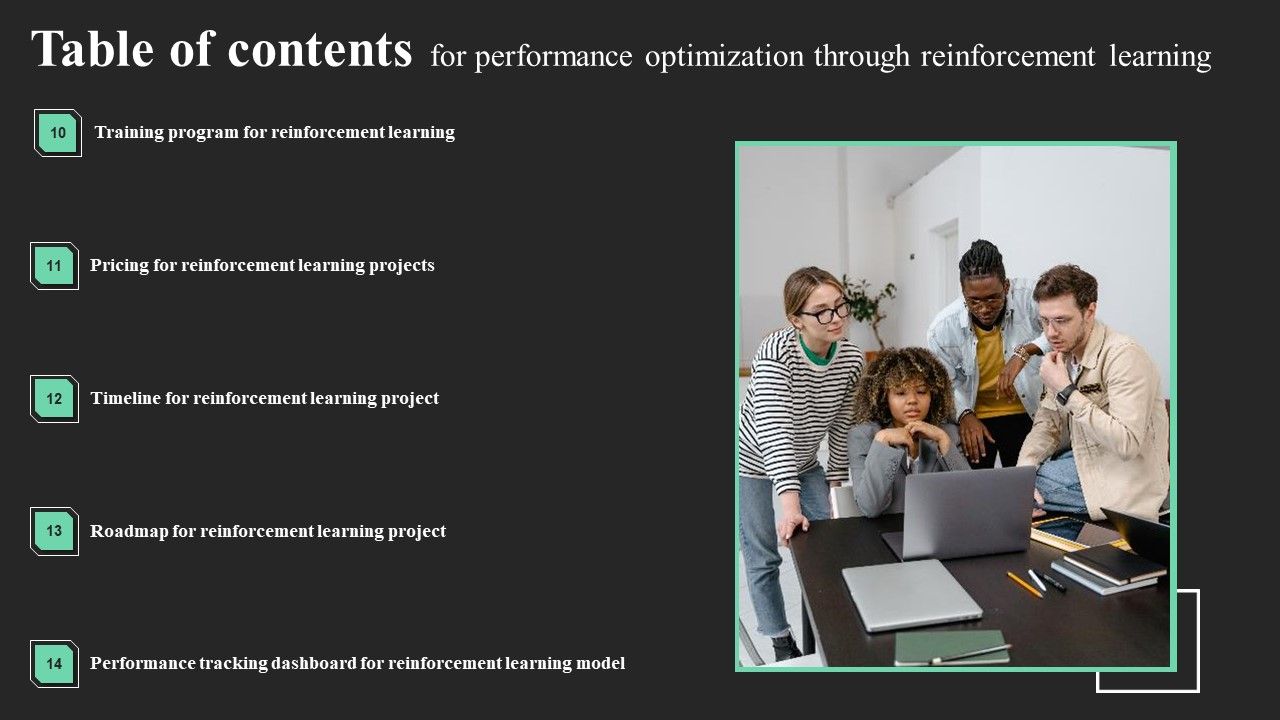 Table of contents for performance optimization through reinforcement learning

10 Training program for reinforcement learning

11 Pricing for reinforcement learning projects

12 Timeline for reinforcement learning project

13 Roadmap for reinforcement learning project

14 Performance tracking dashboard for reinforcement learning model